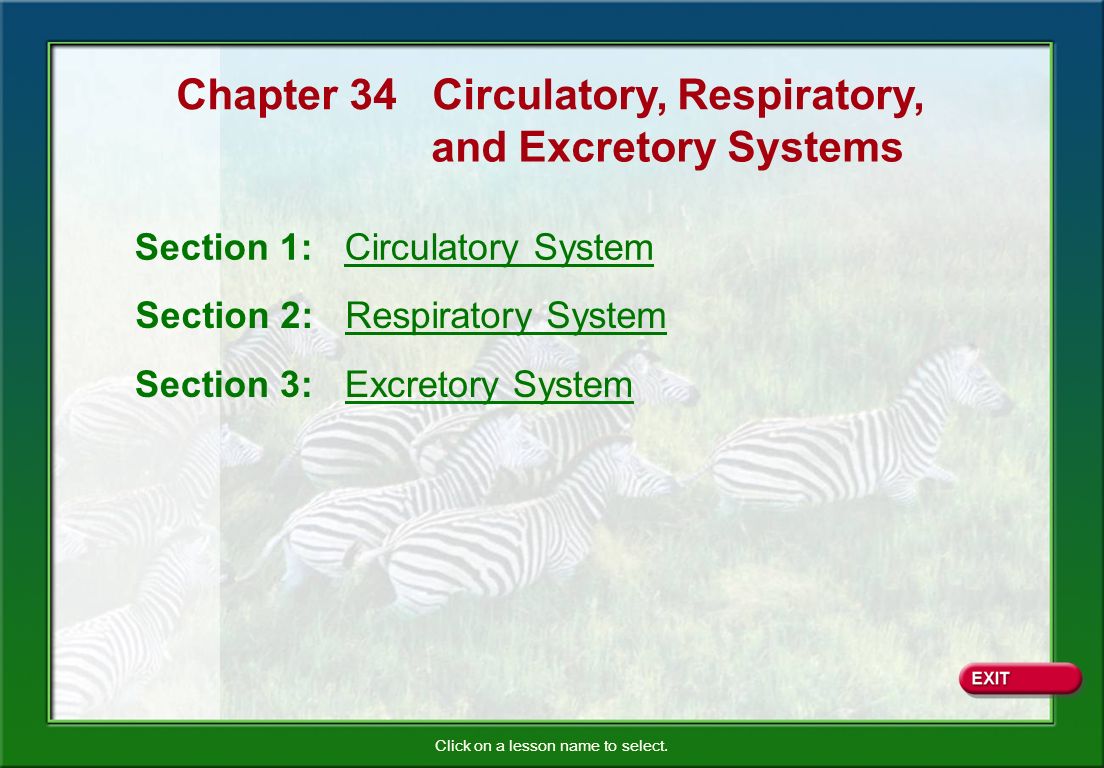 Chapter 34 Circulatory, Respiratory, and Excretory Systems

Section 1: Circulatory System

Section 2: Respiratory System

Section 3: Excretory System

EXIT

Click on a lesson name to select.